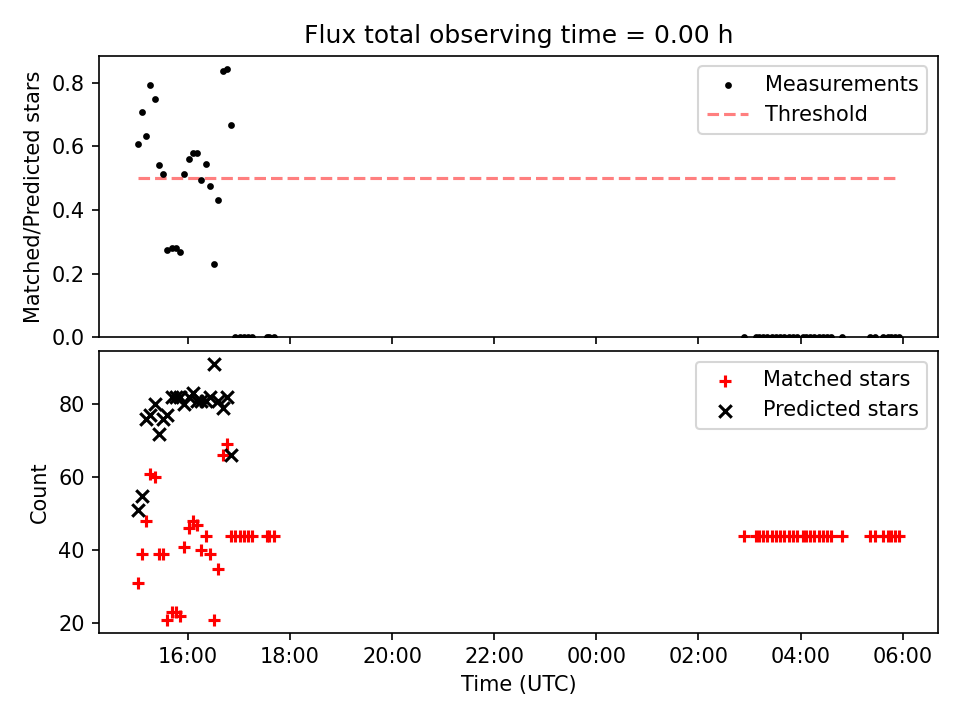 Flux total observing time = 0.00 h

Matched/Predicted stars

0.8
0.6
0.4
0.2
0.0

Measurements
Threshold

Count

80
60
40
20

Matched stars
Predicted stars

16:00
18:00
20:00
22:00
00:00
02:00
04:00
06:00

Time (UTC)